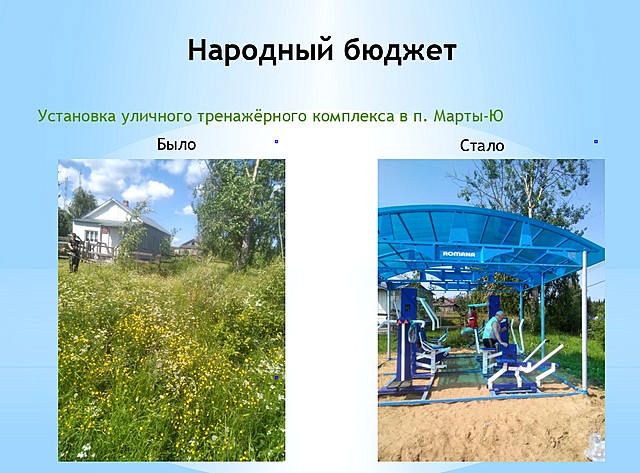 Народный бюджет

Установка уличного тренажёрного комплекса в п. Марты-Ю

Было

Стало

ROMANA